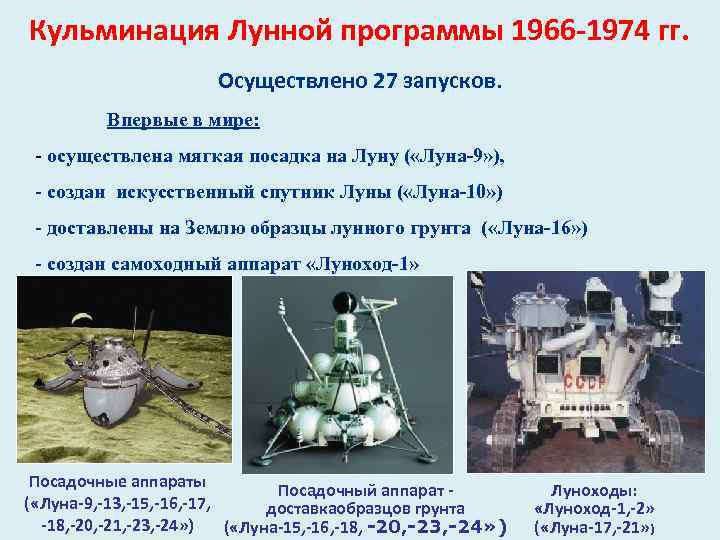 Кульминация Лунной программы 1966-1974 гг.

Осуществлено 27 запусков.

Впервые в мире:

- осуществлена мягкая посадка на Луну («Луна-9»),

- создан искусственный спутник Луны («Луна-10»)

- доставлены на Землю образцы лунного грунта («Луна-16»)

- создан самоходный аппарат «Луноход-1»

СССР

Посадочные аппараты («Луна-9,-13,-15,-16,-17, -18,-20,-21,-23,-24»)

Посадочный аппарат - доставкаобразцов грунта («Луна-15,-16,-18, -20,-23,-24»)

Луноходы: «Луноход-1,-2» («Луна-17,-21»)